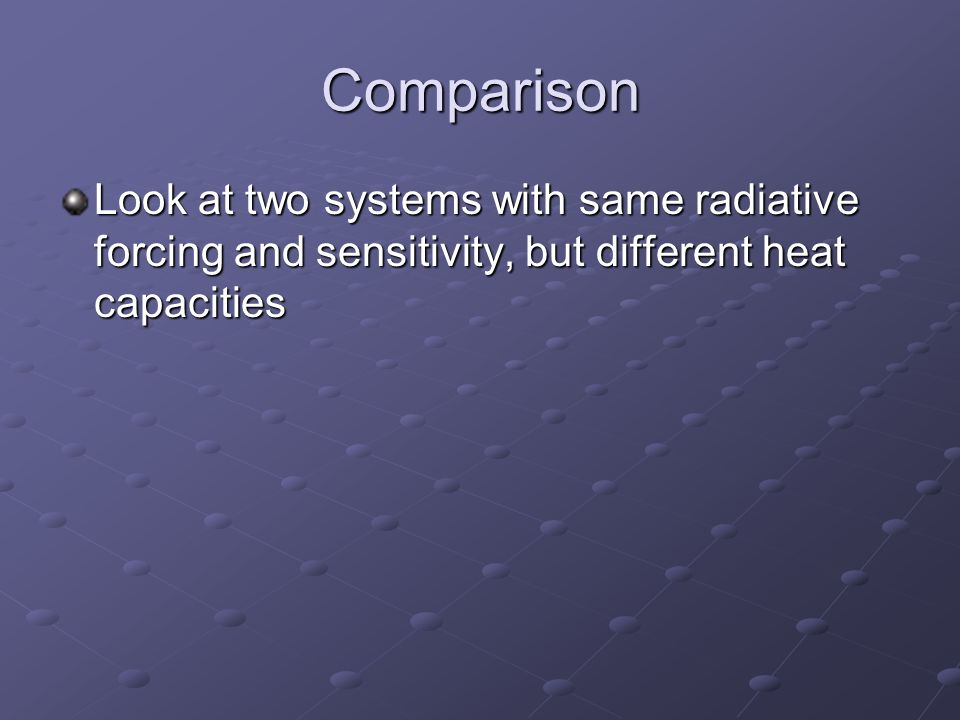 Comparison

Look at two systems with same radiative forcing and sensitivity, but different heat capacities